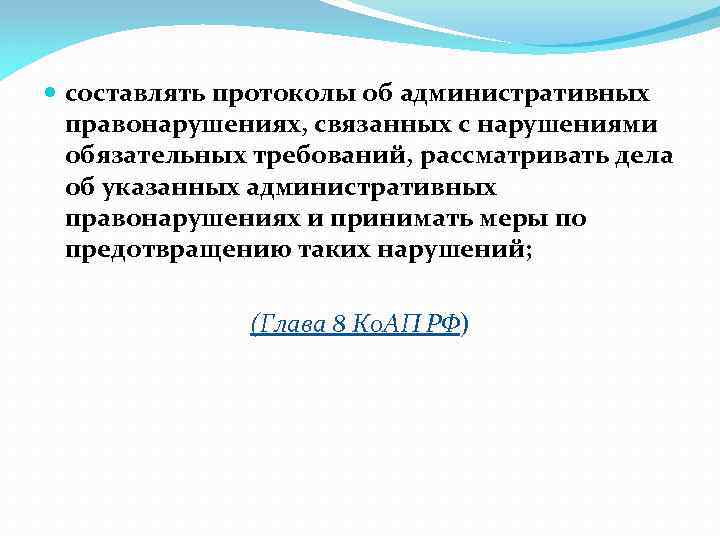 составлять протоколы об административных правонарушениях, связанных с нарушениями обязательных требований, рассматривать дела об указанных административных правонарушениях и принимать меры по предотвращению таких нарушений;

(Глава 8 КоАП РФ)